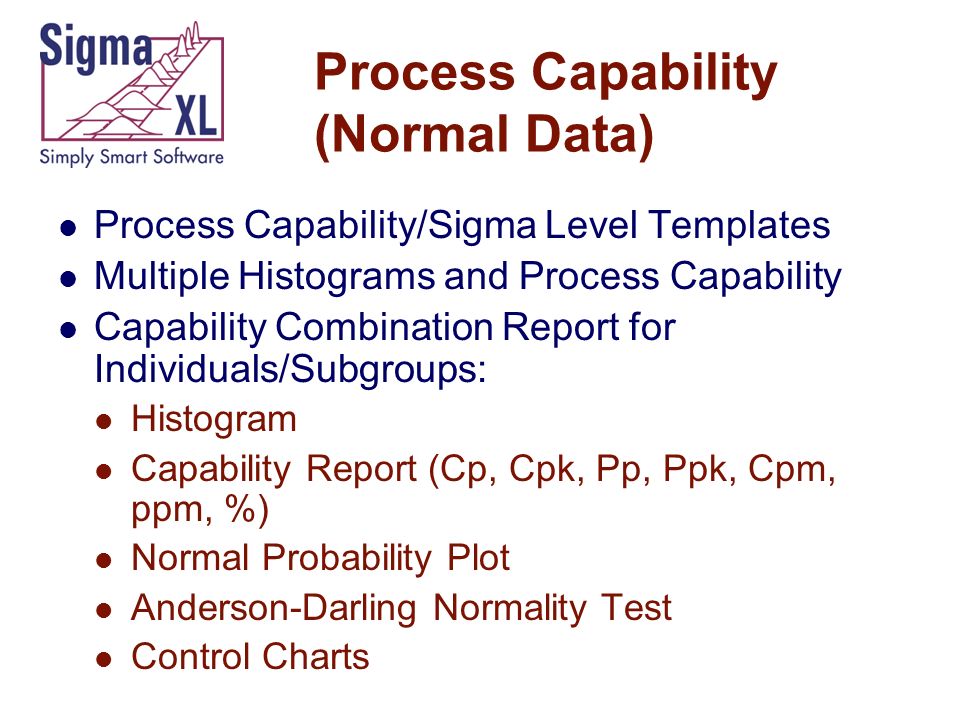 Sigma XL
Simply Smart Software

Process Capability (Normal Data)

- Process Capability/Sigma Level Templates
- Multiple Histograms and Process Capability
- Capability Combination Report for Individuals/Subgroups:
  - Histogram
  - Capability Report (Cp, Cpk, Pp, Ppk, Cpm, ppm, %)
  - Normal Probability Plot
  - Anderson-Darling Normality Test
  - Control Charts